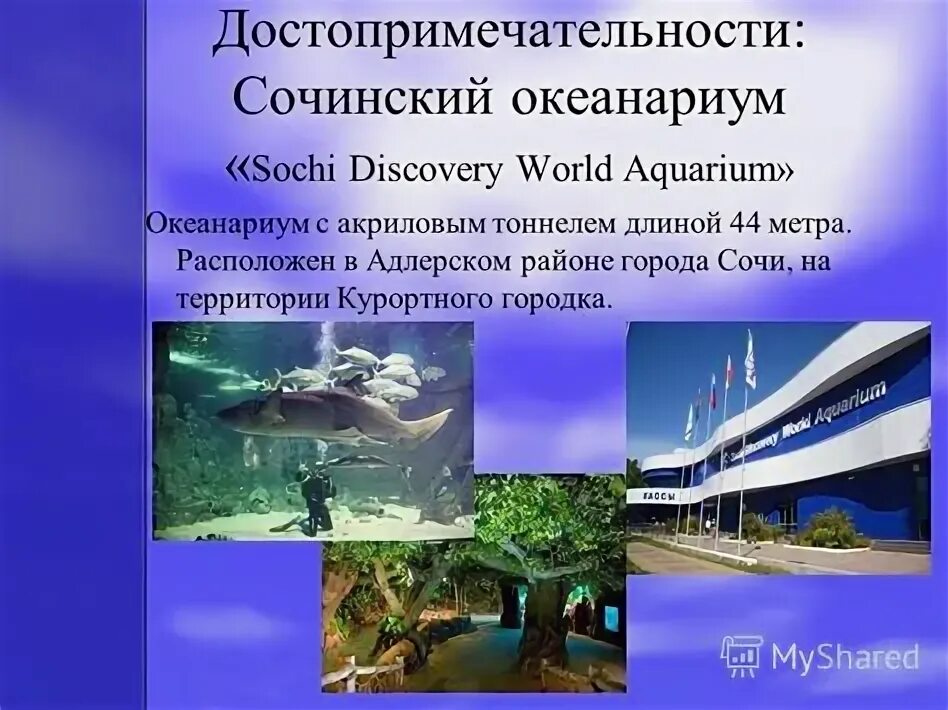 Достопримечательности: Сочинский океанариум «Sochi Discovery World Aquarium»

Океанариум с акриловым тоннелем длиной 44 метра. Расположен в Адлерском районе города Сочи, на территории Курортного городка.

Sochi Discovery World Aquarium

КАССЫ

MyShared